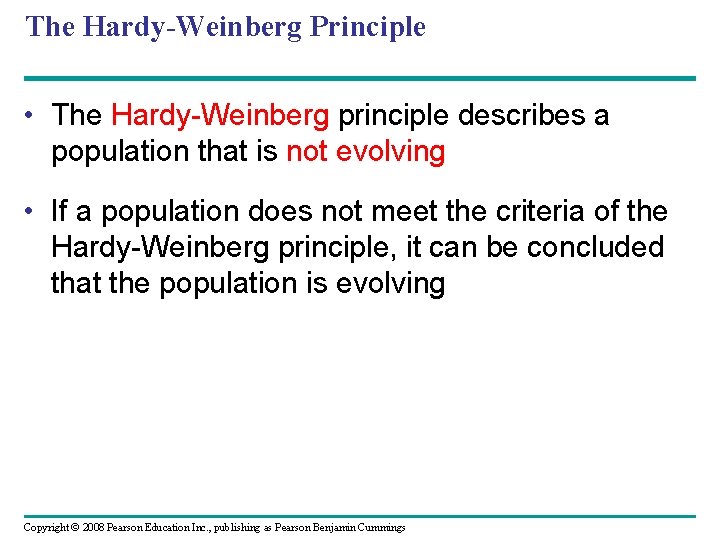 The Hardy-Weinberg Principle

• The Hardy-Weinberg principle describes a population that is not evolving

• If a population does not meet the criteria of the Hardy-Weinberg principle, it can be concluded that the population is evolving

Copyright © 2008 Pearson Education Inc., publishing as Pearson Benjamin Cummings